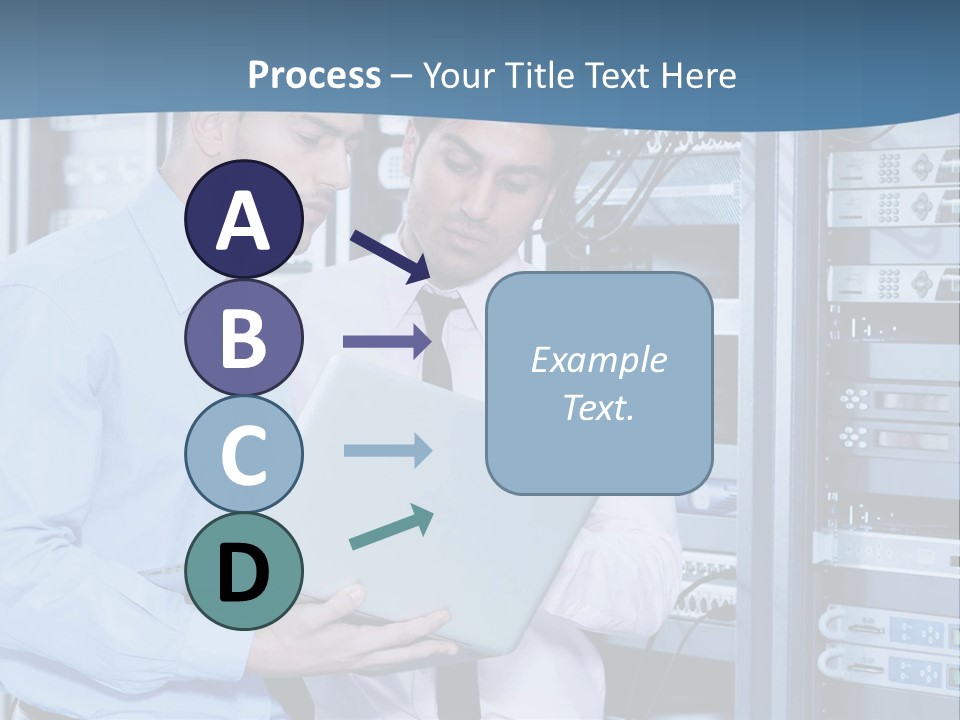 Process – Your Title Text Here

A

B

C

D

Example Text.